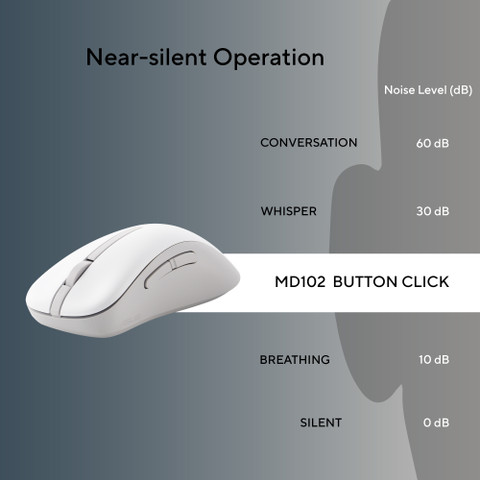 Near-silent Operation

Noise Level (dB)

CONVERSATION 60 dB

WHISPER 30 dB

MD102 BUTTON CLICK

BREATHING 10 dB

SILENT 0 dB